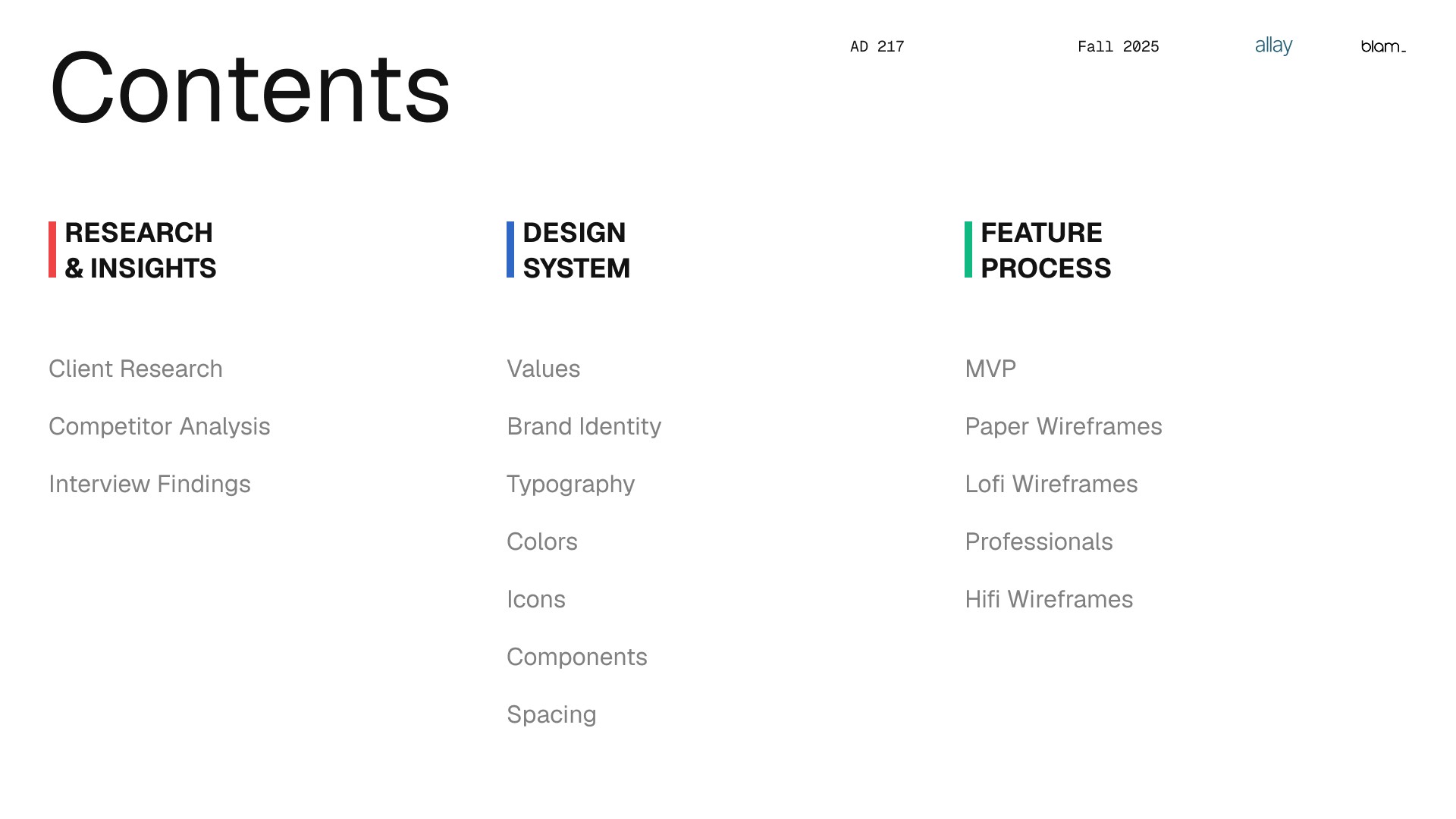 Contents

AD 217

Fall 2025

allay

blam_

RESEARCH & INSIGHTS

Client Research

Competitor Analysis

Interview Findings

DESIGN SYSTEM

Values

Brand Identity

Typography

Colors

Icons

Components

Spacing

FEATURE PROCESS

MVP

Paper Wireframes

Lofi Wireframes

Professionals

Hifi Wireframes